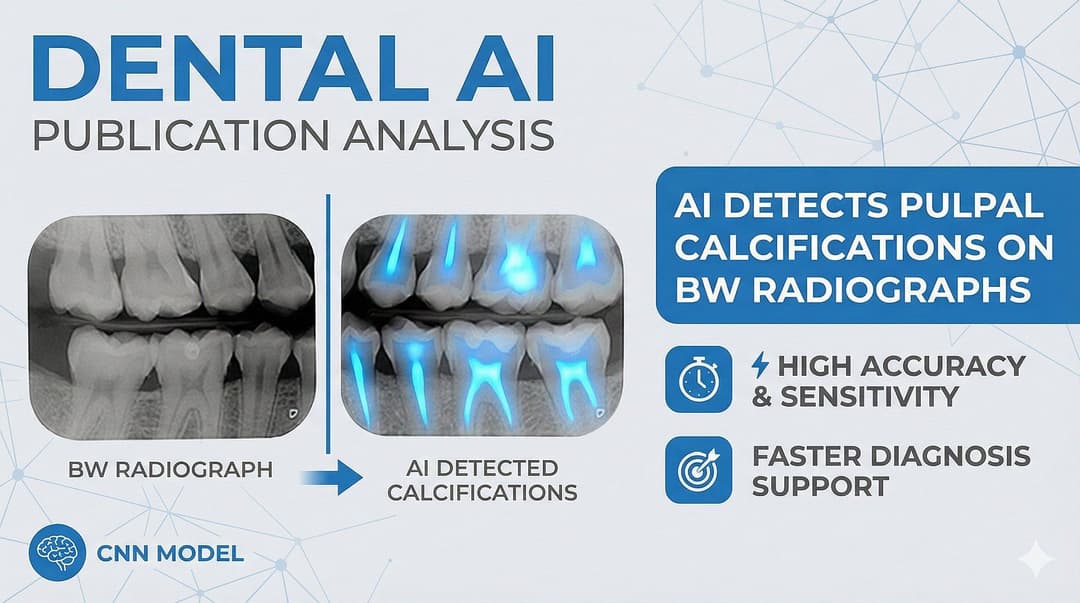 DENTAL AI
PUBLICATION ANALYSIS

BW RADIOGRAPH

AI DETECTED CALCIFICATIONS

AI DETECTS PULPAL CALCIFICATIONS ON BW RADIOGRAPHS

HIGH ACCURACY & SENSITIVITY

FASTER DIAGNOSIS SUPPORT

CNN MODEL